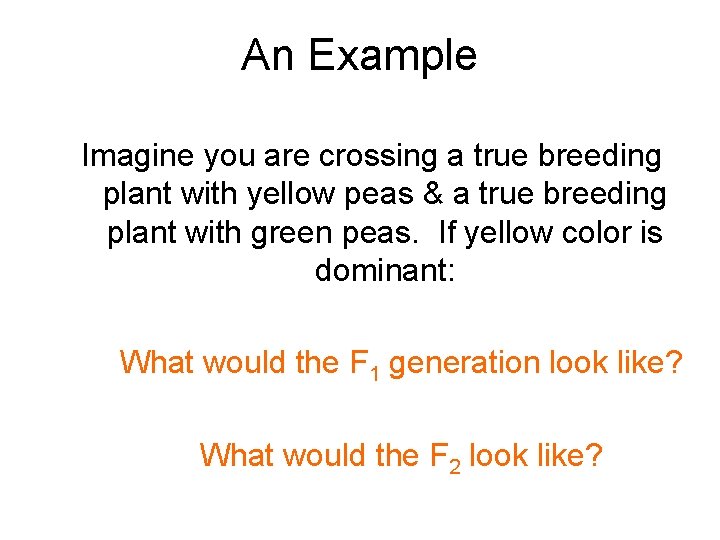 An Example

Imagine you are crossing a true breeding plant with yellow peas & a true breeding plant with green peas.  If yellow color is dominant:

What would the $F_1$ generation look like?

What would the $F_2$ look like?